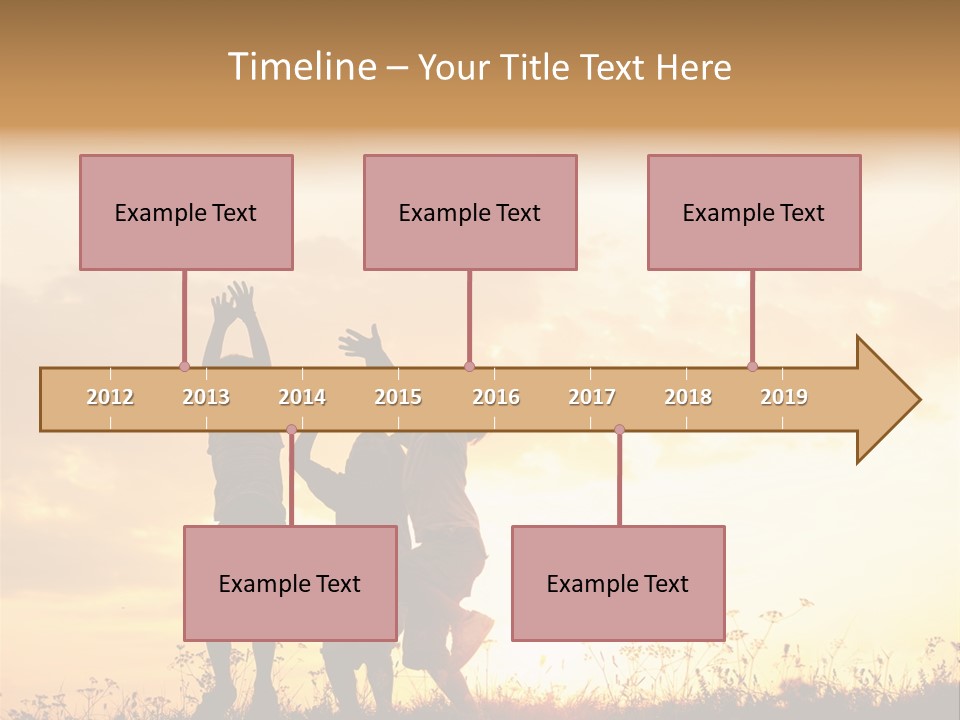 Timeline – Your Title Text Here

Example Text

Example Text

Example Text

2012 2013 2014 2015 2016 2017 2018 2019

Example Text

Example Text